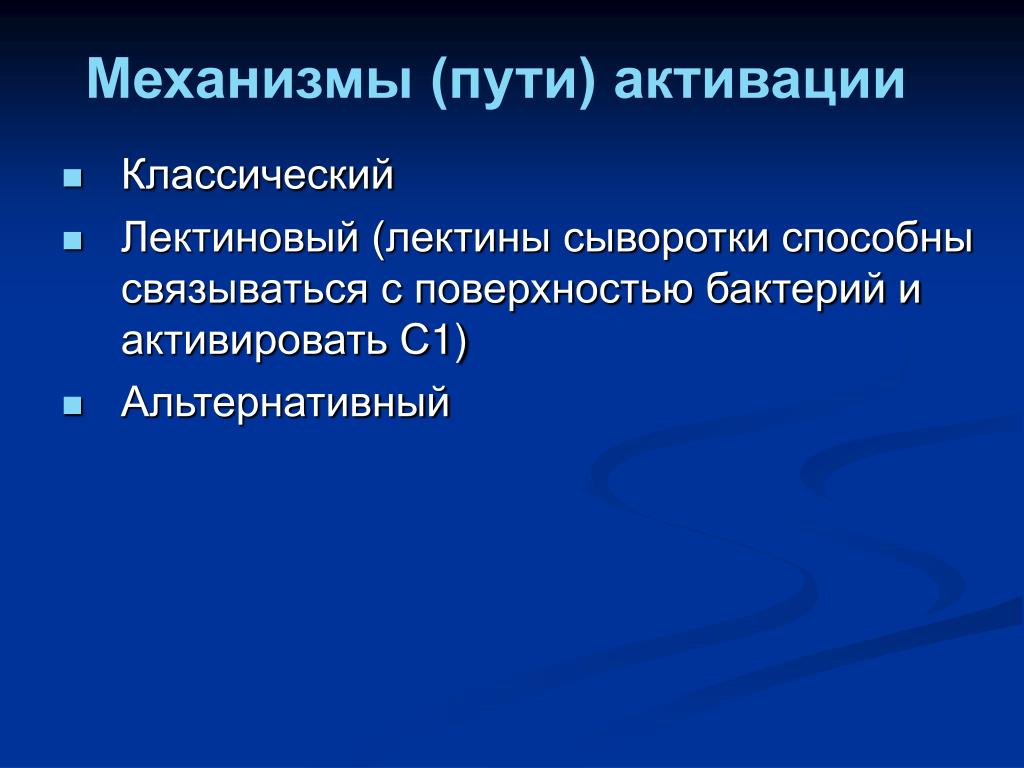 Механизмы (пути) активации

Классический

Лектиновый (лектины сыворотки способны связываться с поверхностью бактерий и активировать С1)

Альтернативный